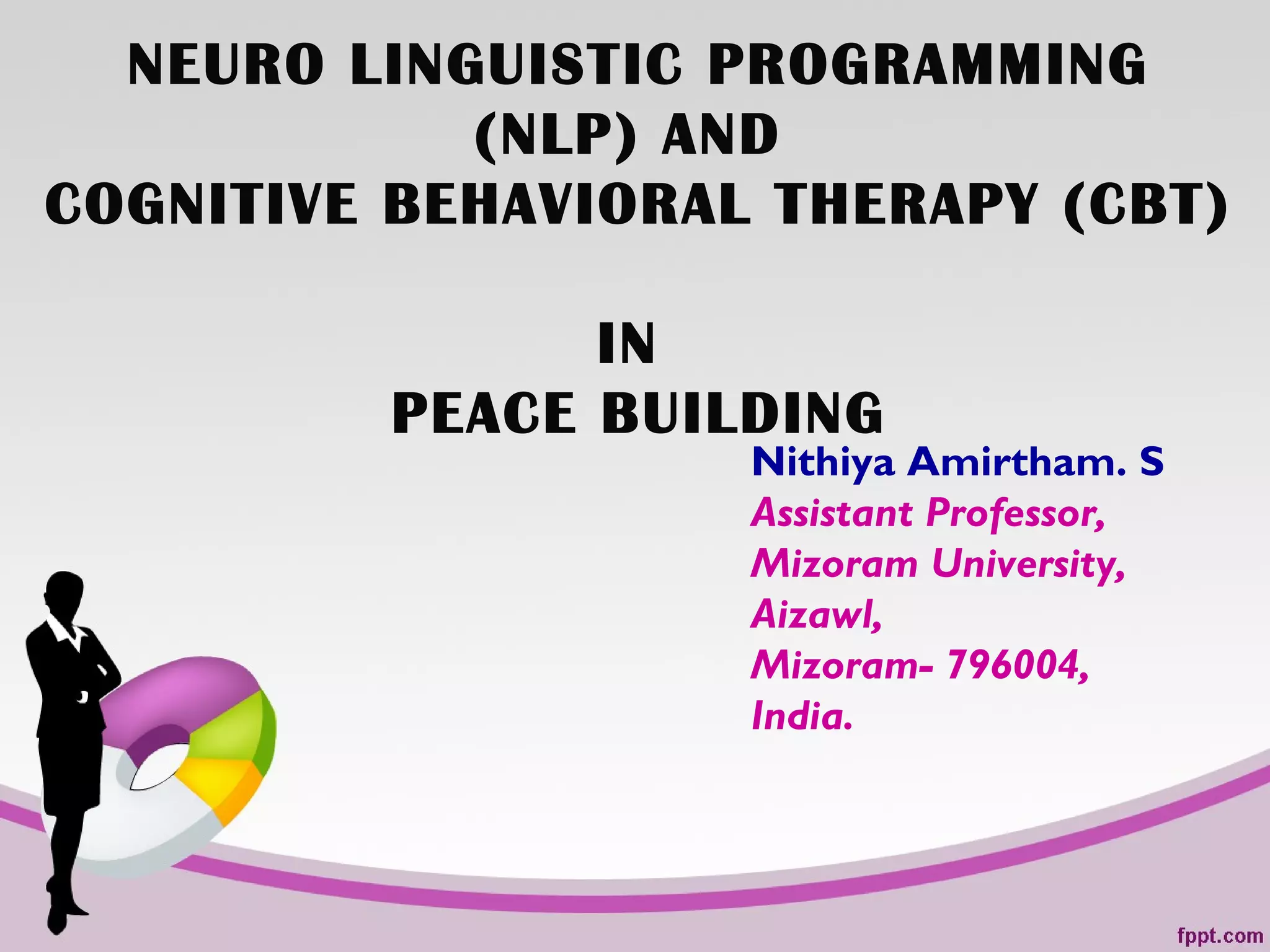 NEURO LINGUISTIC PROGRAMMING (NLP) AND
COGNITIVE BEHAVIORAL THERAPY (CBT)

IN
PEACE BUILDING

Nithiya Amirtham. S
Assistant Professor,
Mizoram University,
Aizawl,
Mizoram- 796004,
India.

fppt.com